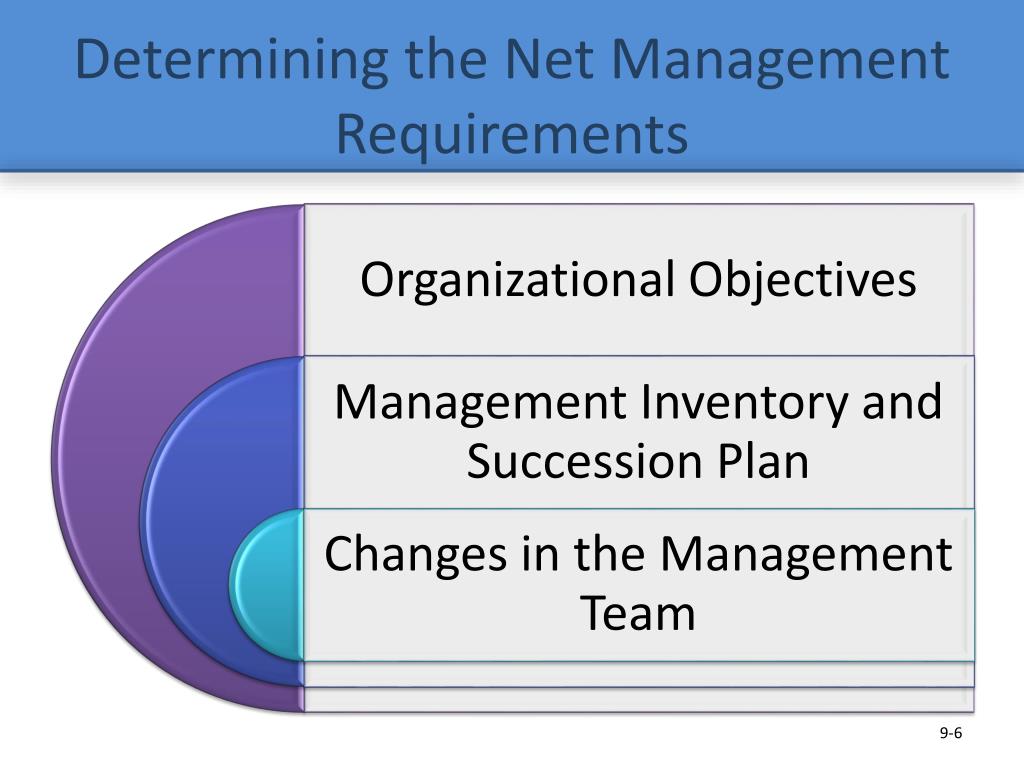 Determining the Net Management Requirements

Organizational Objectives

Management Inventory and Succession Plan

Changes in the Management Team

9-6